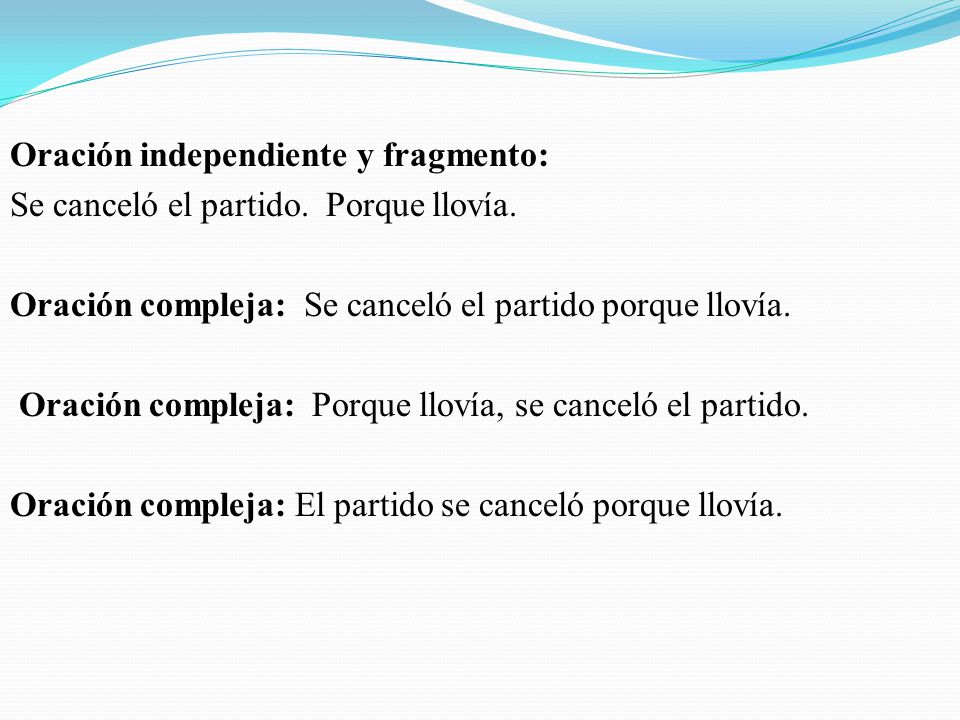 Oración independiente y fragmento:
Se canceló el partido. Porque llovía.

Oración compleja: Se canceló el partido porque llovía.

Oración compleja: Porque llovía, se canceló el partido.

Oración compleja: El partido se canceló porque llovía.